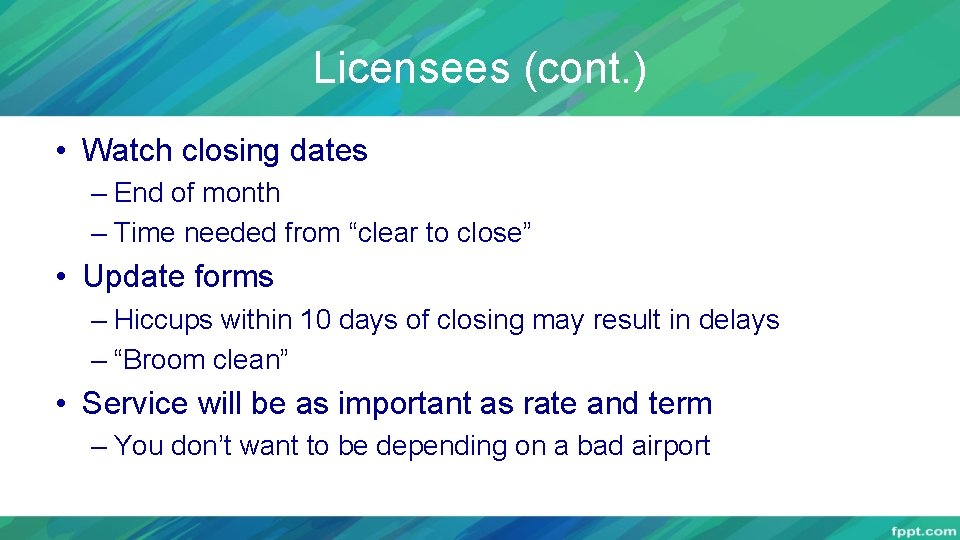 Licensees (cont.)

• Watch closing dates
– End of month
– Time needed from “clear to close”

• Update forms
– Hiccups within 10 days of closing may result in delays
– “Broom clean”

• Service will be as important as rate and term
– You don’t want to be depending on a bad airport

fppt.com